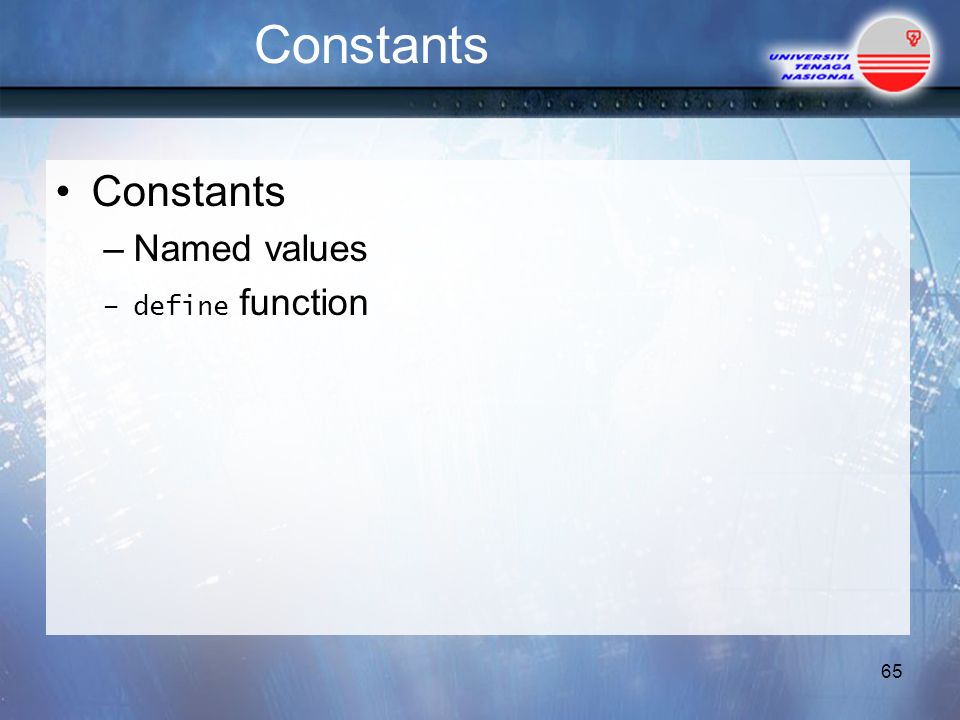 Constants

UNIVERSITI TENAGA NASIONAL

• Constants
– Named values
– define function

65